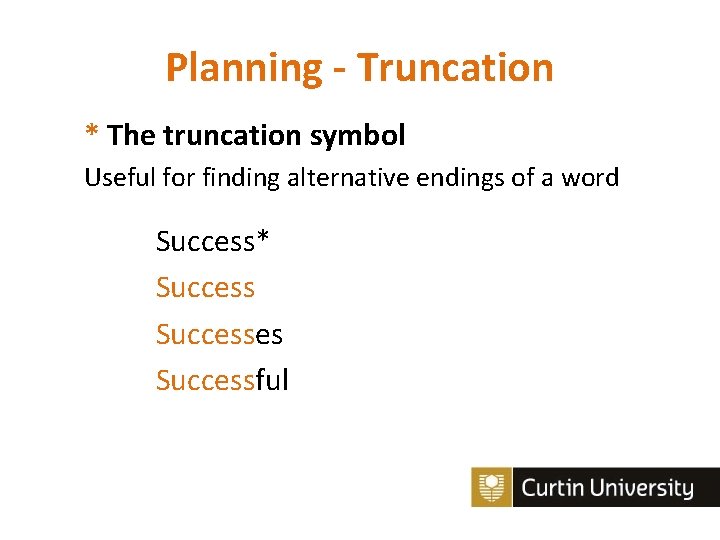 Planning - Truncation

* The truncation symbol

Useful for finding alternative endings of a word

Success*

Success

Successes

Successful

Curtin University